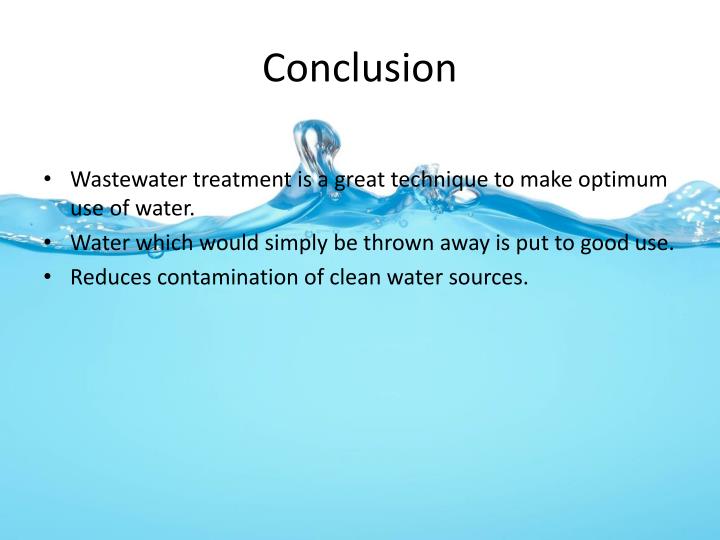 Conclusion

• Wastewater treatment is a great technique to make optimum use of water.
• Water which would simply be thrown away is put to good use.
• Reduces contamination of clean water sources.